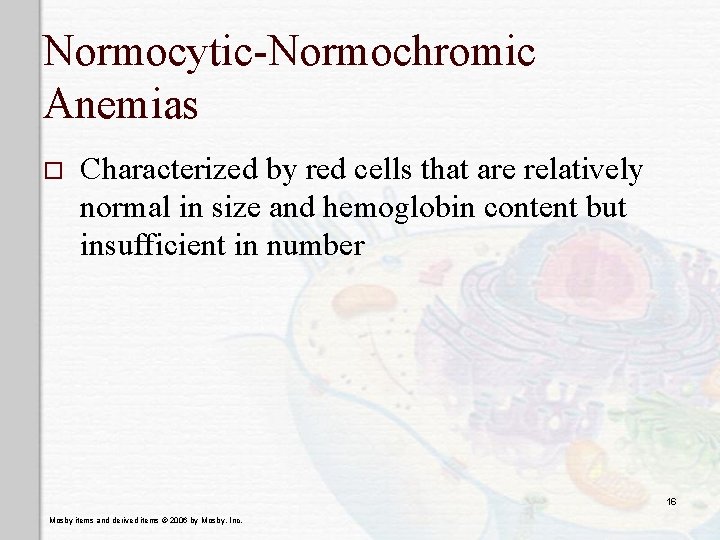 Normocytic-Normochromic Anemias

□ Characterized by red cells that are relatively normal in size and hemoglobin content but insufficient in number

16

Mosby items and derived items © 2006 by Mosby, Inc.